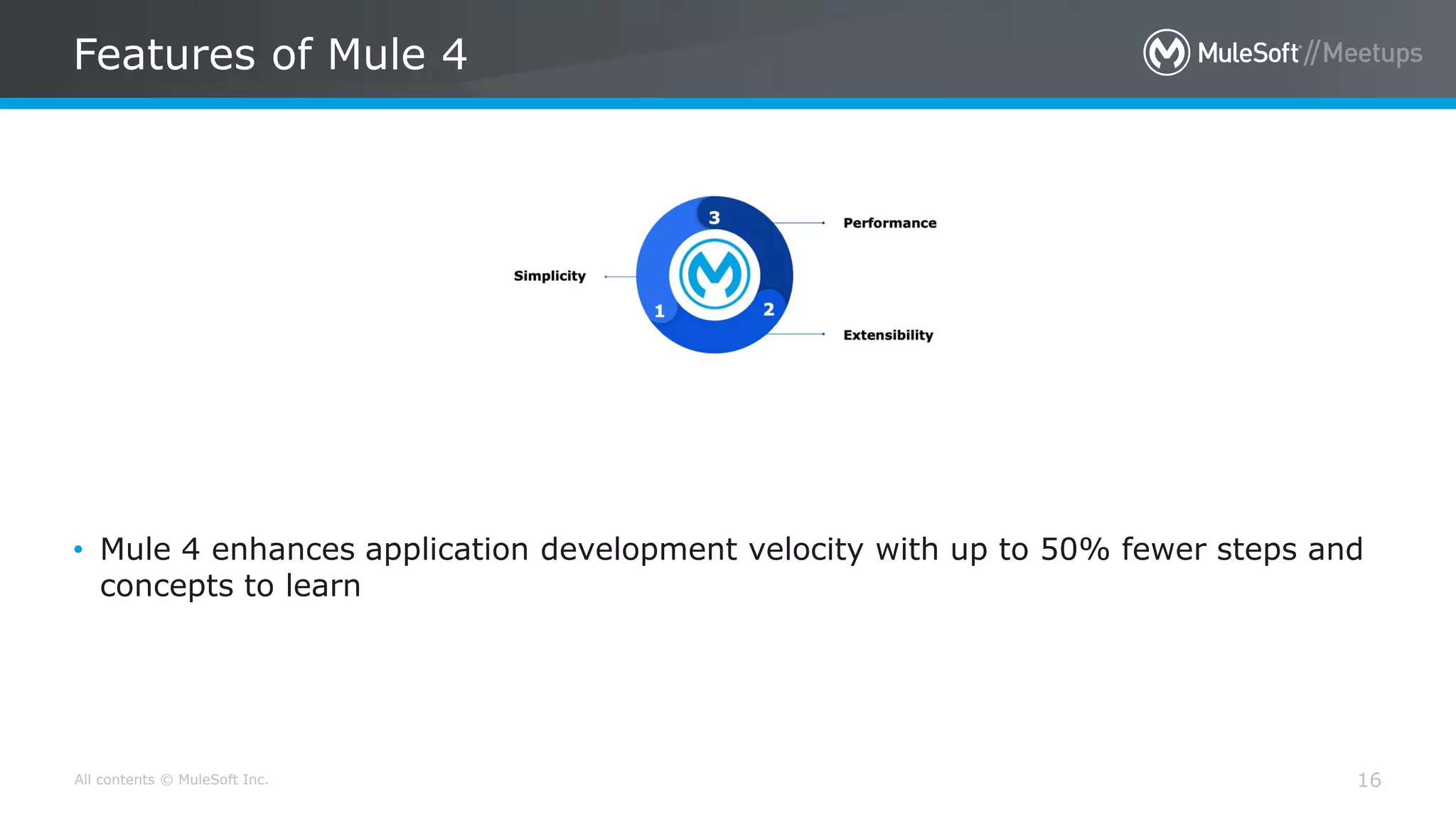 Features of Mule 4

MuleSoft // Meetups

3
Performance

Simplicity

1
2

Extensibility

• Mule 4 enhances application development velocity with up to 50% fewer steps and concepts to learn

All contents © MuleSoft Inc.

16